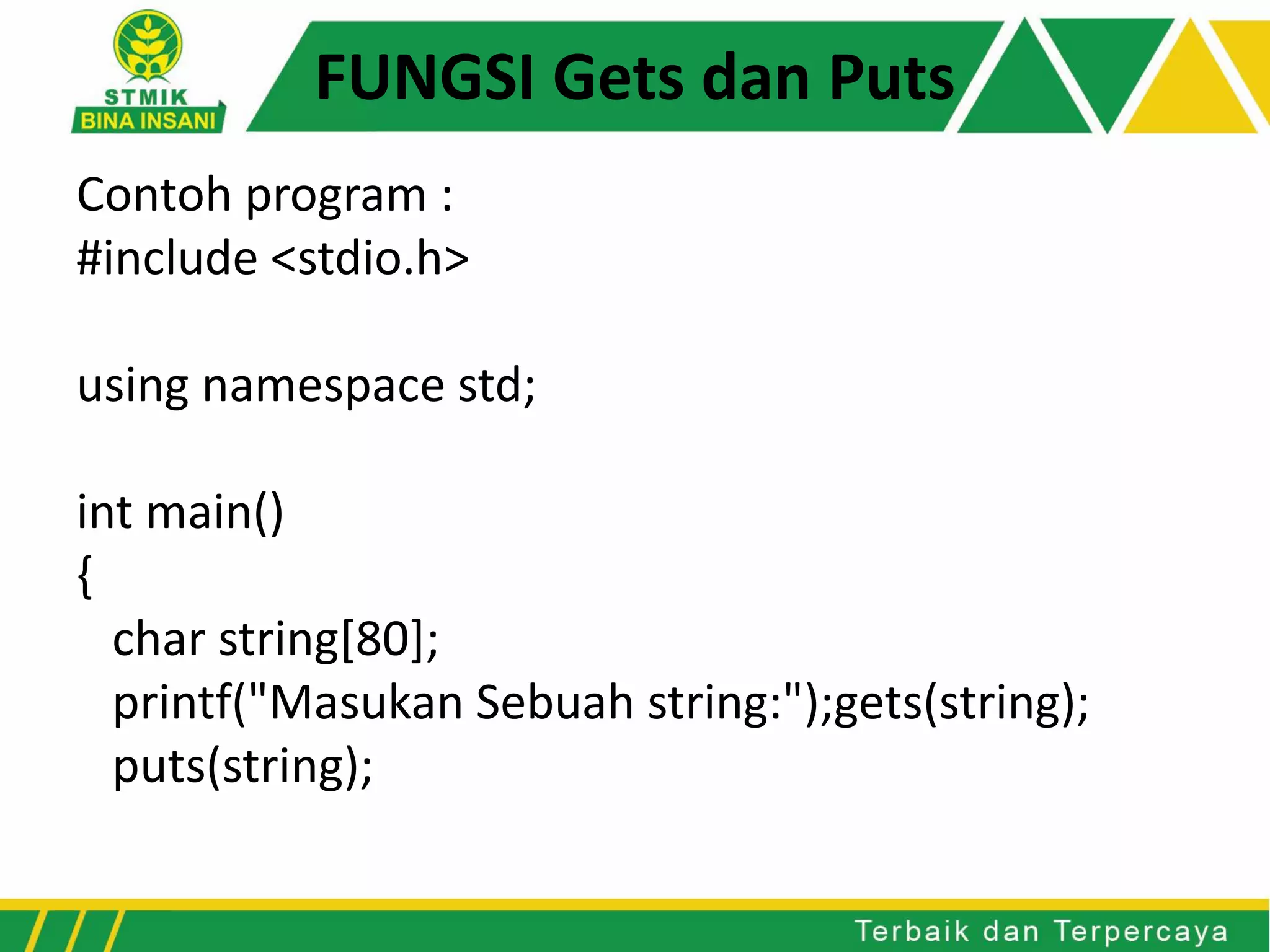 STMIK
BINA INSANI

FUNGSI Gets dan Puts

Contoh program :
#include <stdio.h>

using namespace std;

int main()
{
char string[80];
printf("Masukan Sebuah string:");gets(string);
puts(string);

Terbaik dan Terpercaya